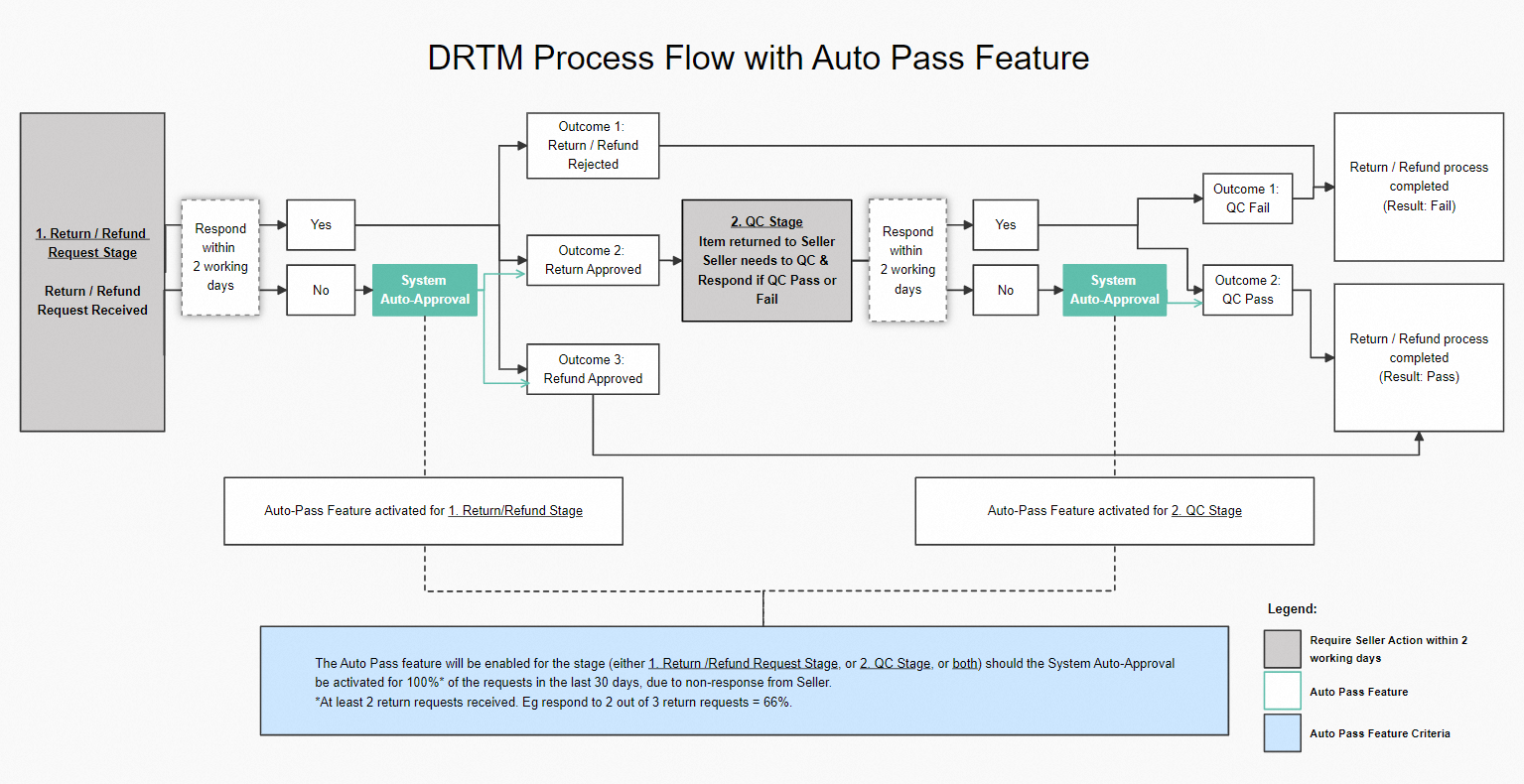 DRTM Process Flow with Auto Pass Feature

1. Return / Refund Request Stage

Return / Refund Request Received

Respond within 2 working days

Yes

No

System Auto-Approval

Outcome 1: Return / Refund Rejected

Outcome 2: Return Approved

Outcome 3: Refund Approved

2. QC Stage
Item returned to Seller
Seller needs to QC & Respond if QC Pass or Fail

Respond within 2 working days

Yes

No

System Auto-Approval

Outcome 1: QC Fail

Outcome 2: QC Pass

Return / Refund process completed (Result: Fail)

Return / Refund process completed (Result: Pass)

Auto-Pass Feature activated for 1. Return/Refund Stage

Auto-Pass Feature activated for 2. QC Stage

The Auto Pass feature will be enabled for the stage (either 1. Return /Refund Request Stage, or 2. QC Stage, or both) should the System Auto-Approval be activated for 100%* of the requests in the last 30 days, due to non-response from Seller.
*At least 2 return requests received. Eg respond to 2 out of 3 return requests = 66%.

Legend:

Require Seller Action within 2 working days

Auto Pass Feature

Auto Pass Feature Criteria